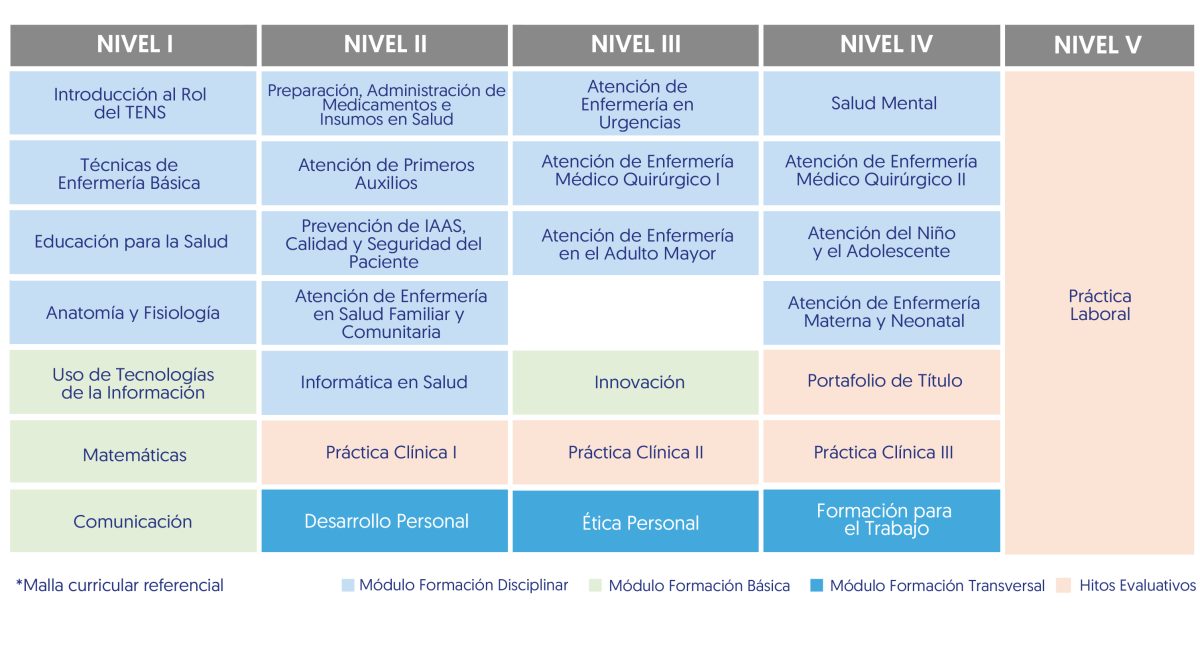 | NIVEL I | NIVEL II | NIVEL III | NIVEL IV | NIVEL V |
|---|---|---|---|---|
| Introducción al Rol del TENS | Preparación, Administración de Medicamentos e Insumos en Salud | Atención de Enfermería en Urgencias | Salud Mental | Práctica Laboral |
| Técnicas de Enfermería Básica | Atención de Primeros Auxilios | Atención de Enfermería Médico Quirúrgico I | Atención de Enfermería Médico Quirúrgico II | |
| Educación para la Salud | Prevención de IAAS, Calidad y Seguridad del Paciente | Atención de Enfermería en el Adulto Mayor | Atención del Niño y el Adolescente | |
| Anatomía y Fisiología | Atención de Enfermería en Salud Familiar y Comunitaria | | Atención de Enfermería Materna y Neonatal | |
| Uso de Tecnologías de la Información | Informática en Salud | Innovación | Portafolio de Título | |
| Matemáticas | Práctica Clínica I | Práctica Clínica II | Práctica Clínica III | |
| Comunicación | Desarrollo Personal | Ética Personal | Formación para el Trabajo | |

*Malla curricular referencial

Módulo Formación Disciplinar
Módulo Formación Básica
Módulo Formación Transversal
Hitos Evaluativos